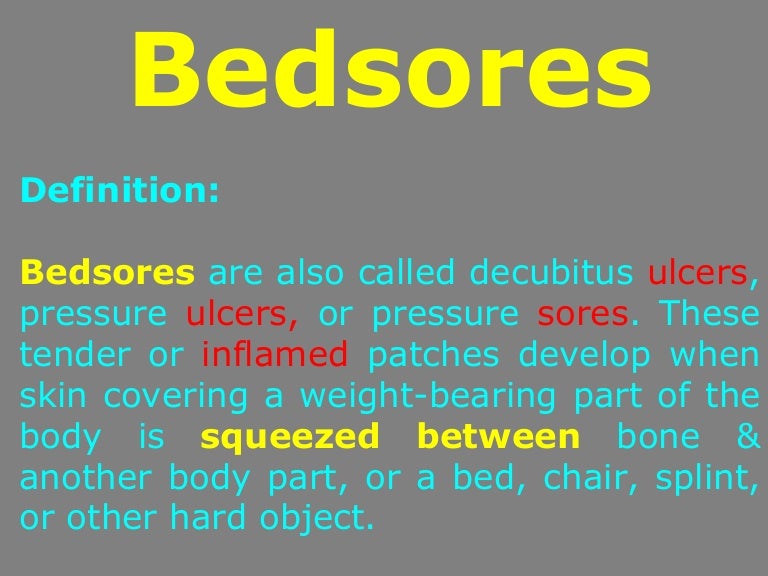 Bedsores

Definition:

Bedsores are also called decubitus ulcers, pressure ulcers, or pressure sores. These tender or inflamed patches develop when skin covering a weight-bearing part of the body is squeezed between bone & another body part, or a bed, chair, splint, or other hard object.